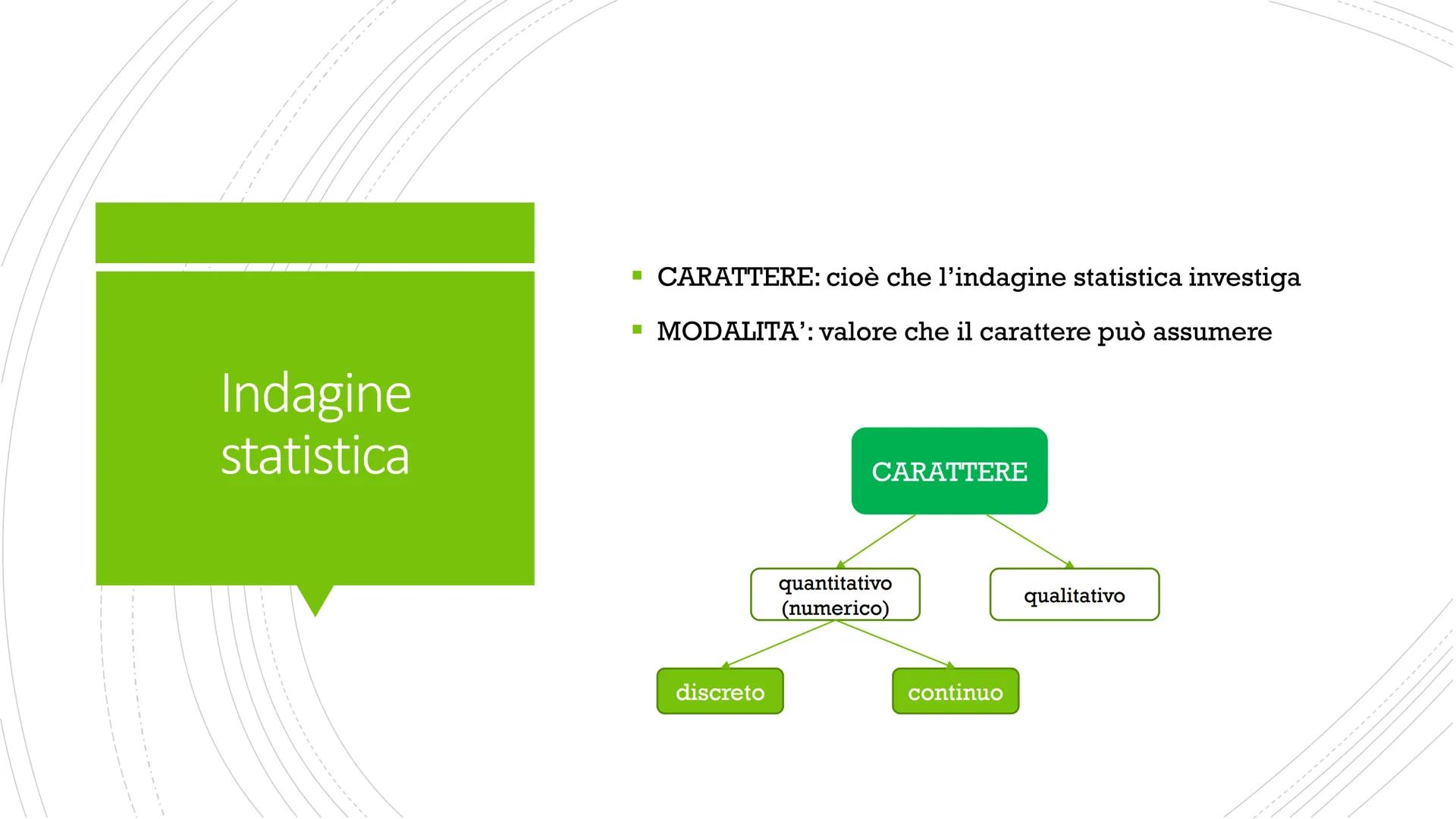 Indagine statistica

▪ CARATTERE: cioè che l'indagine statistica investiga

▪ MODALITA': valore che il carattere può assumere

CARATTERE

quantitativo (numerico)

qualitativo

discreto

continuo